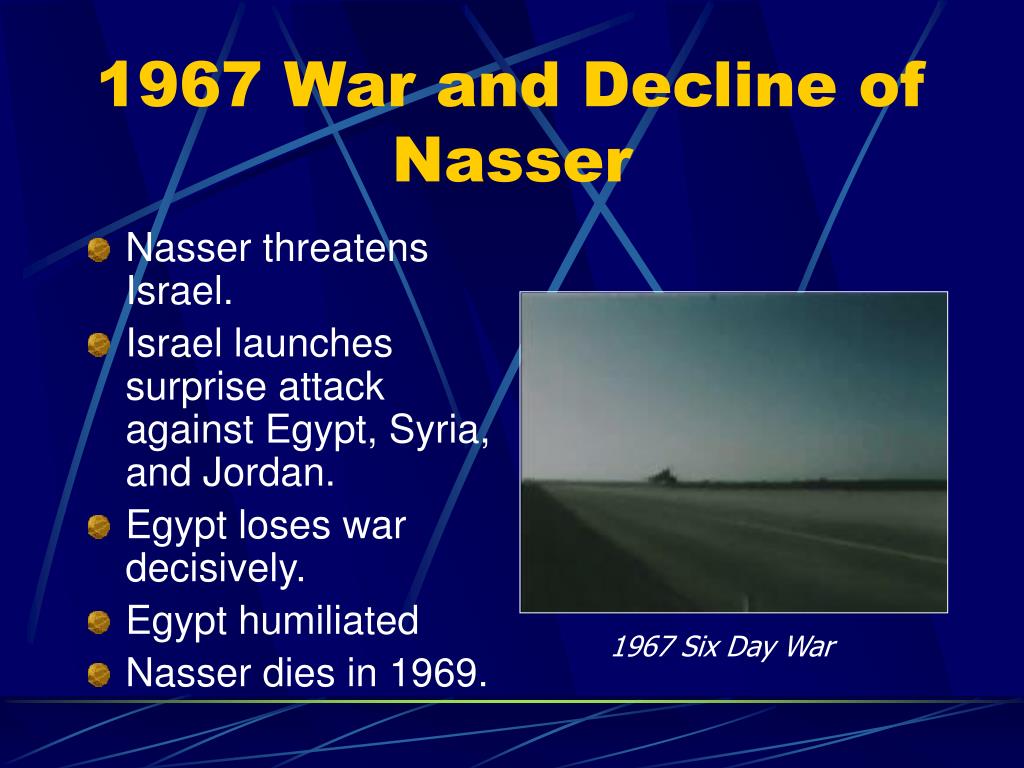 1967 War and Decline of Nasser

Nasser threatens Israel.

Israel launches surprise attack against Egypt, Syria, and Jordan.

Egypt loses war decisively.

Egypt humiliated

Nasser dies in 1969.

1967 Six Day War